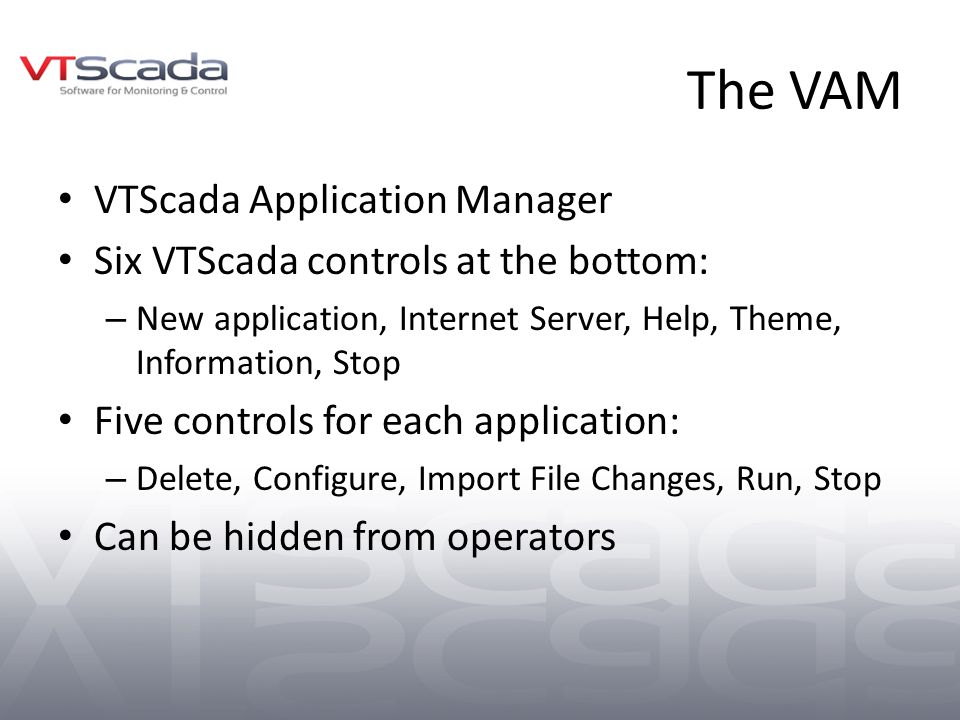 VTScada
Software for Monitoring & Control

The VAM

• VTScada Application Manager
• Six VTScada controls at the bottom:
– New application, Internet Server, Help, Theme, Information, Stop
• Five controls for each application:
– Delete, Configure, Import File Changes, Run, Stop
• Can be hidden from operators

VTScada